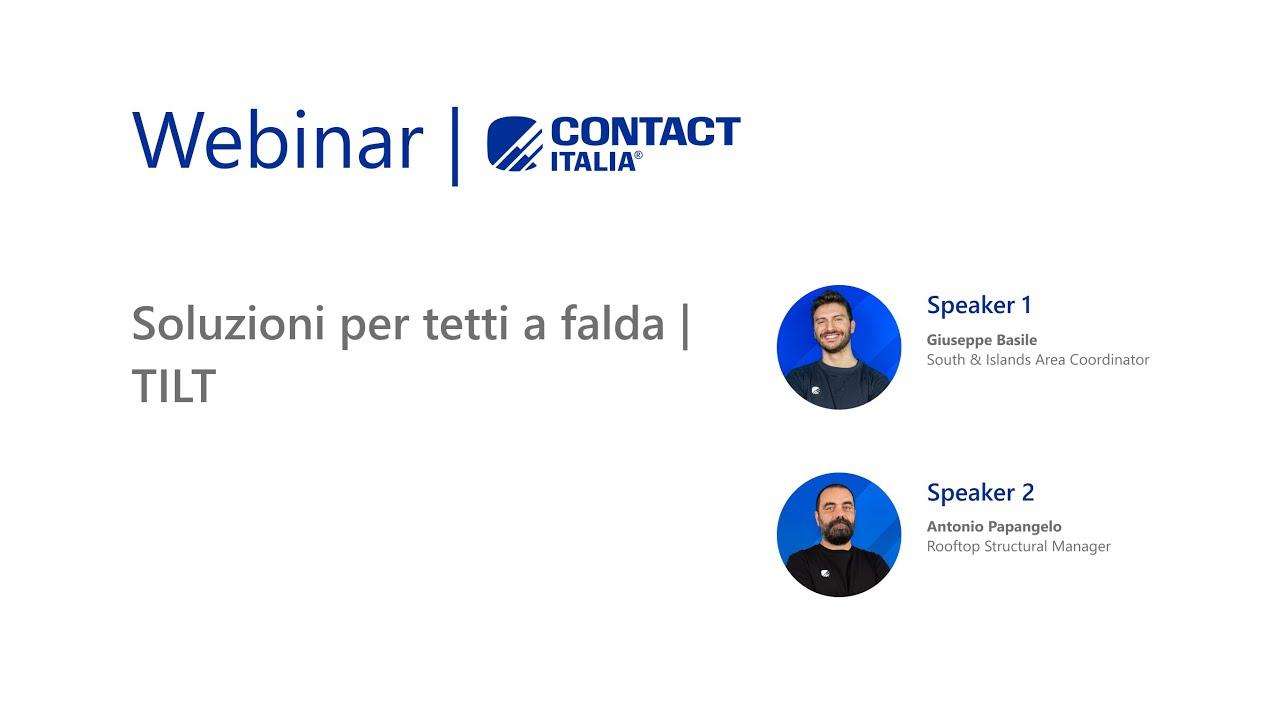 Webinar | CONTACT ITALIA®

Soluzioni per tetti a falda | TILT

Speaker 1
Giuseppe Basile
South & Islands Area Coordinator

Speaker 2
Antonio Papangelo
Rooftop Structural Manager